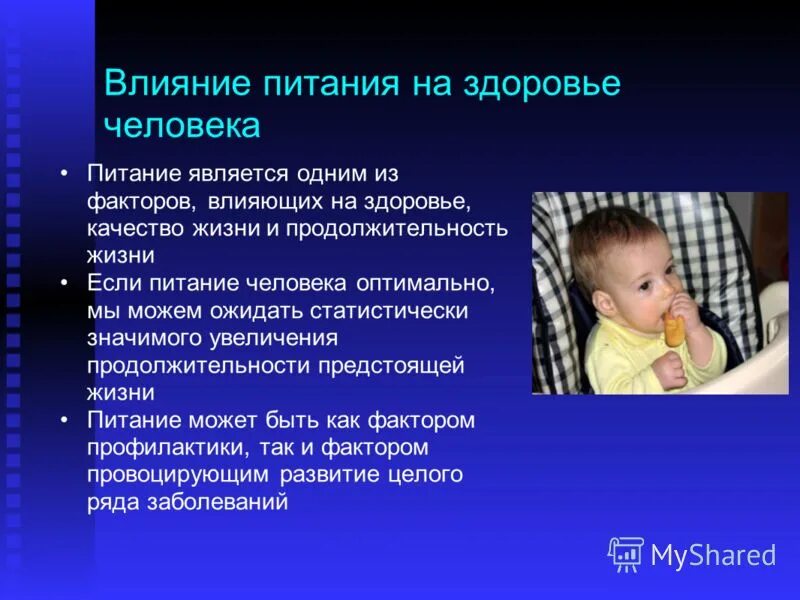 Влияние питания на здоровье человека

• Питание является одним из факторов, влияющих на здоровье, качество жизни и продолжительность жизни
• Если питание человека оптимально, мы можем ожидать статистически значимого увеличения продолжительности предстоящей жизни
• Питание может быть как фактором профилактики, так и фактором провоцирующим развитие целого ряда заболеваний

MyShared